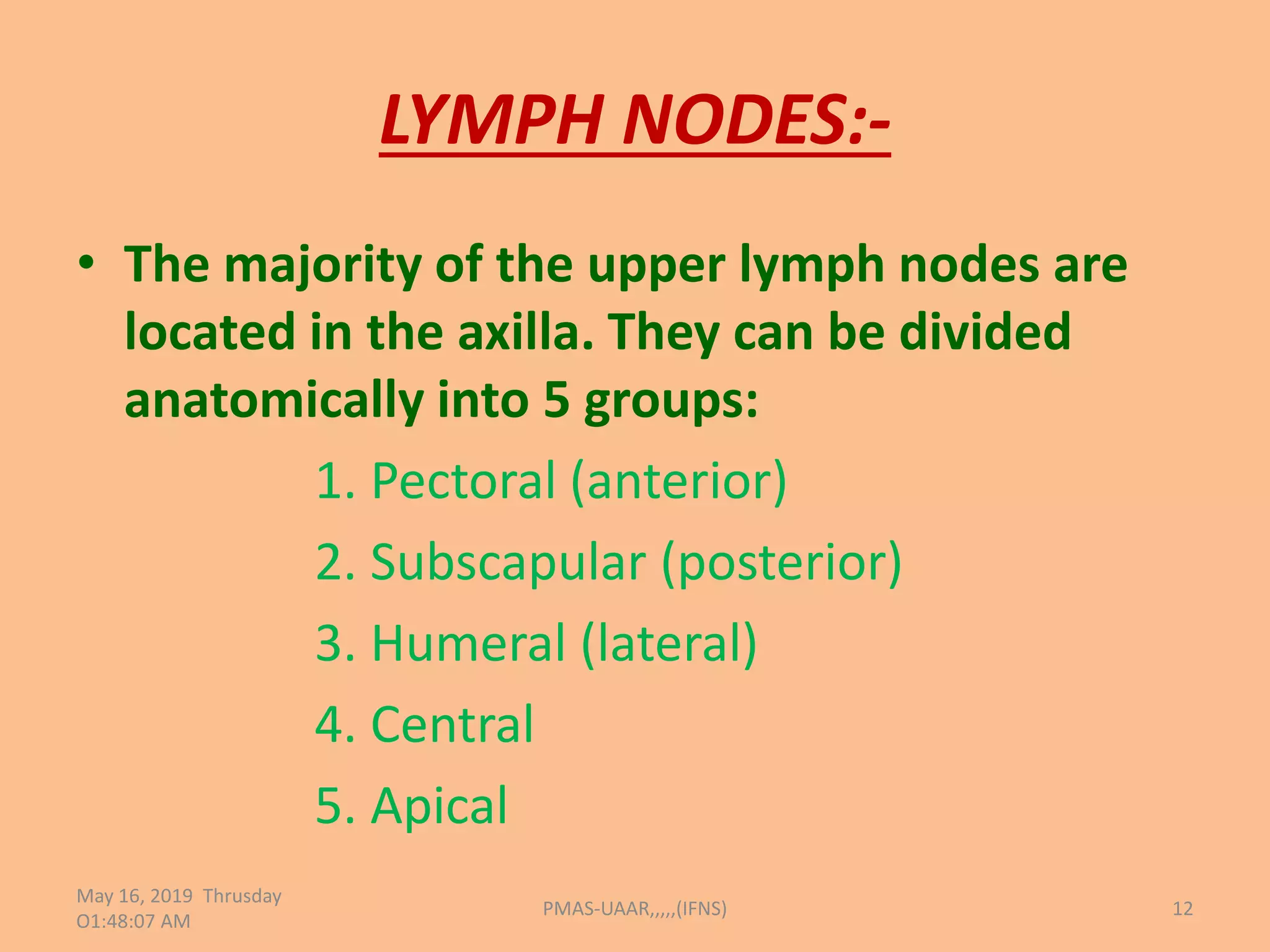 LYMPH NODES:-

• The majority of the upper lymph nodes are located in the axilla. They can be divided anatomically into 5 groups:

1. Pectoral (anterior)
2. Subscapular (posterior)
3. Humeral (lateral)
4. Central
5. Apical

May 16, 2019 Thrusday O1:48:07 AM

PMAS-UAAR,,,,,(IFNS)

12